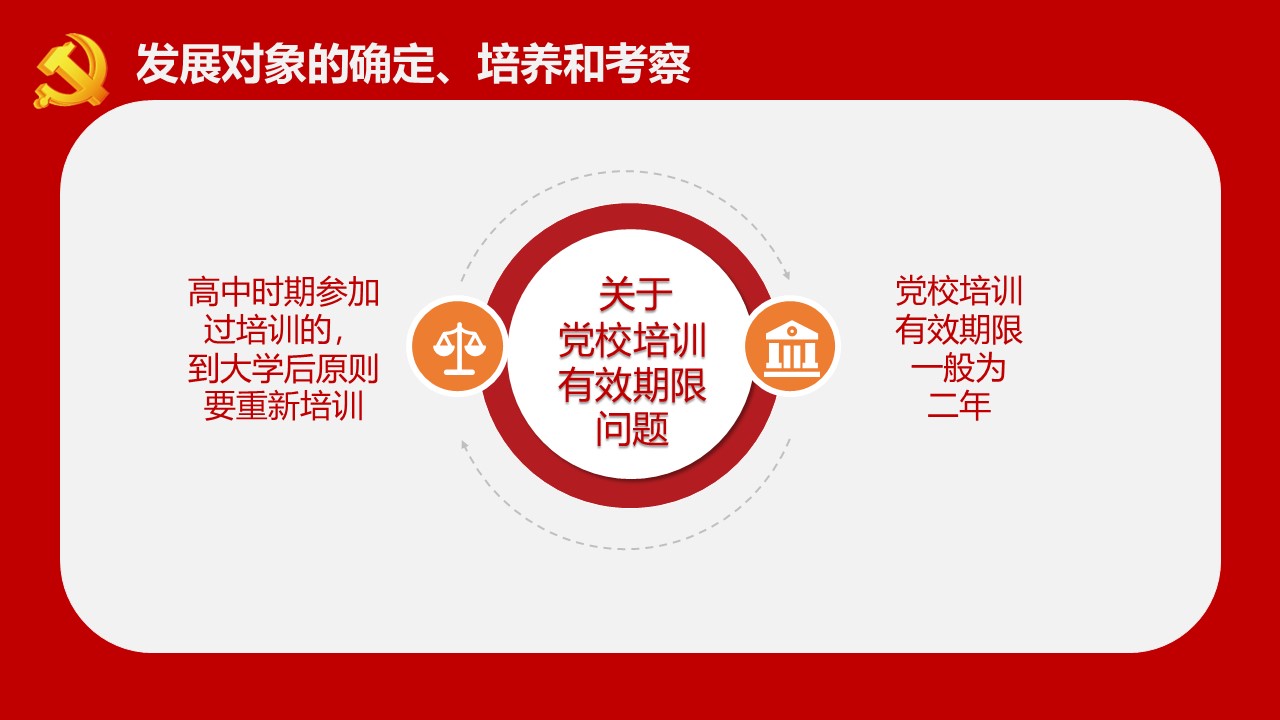 发展对象的确定、培养和考察

高中时期参加过培训的，到大学后原则要重新培训

关于党校培训有效期限问题

党校培训有效期限一般为二年